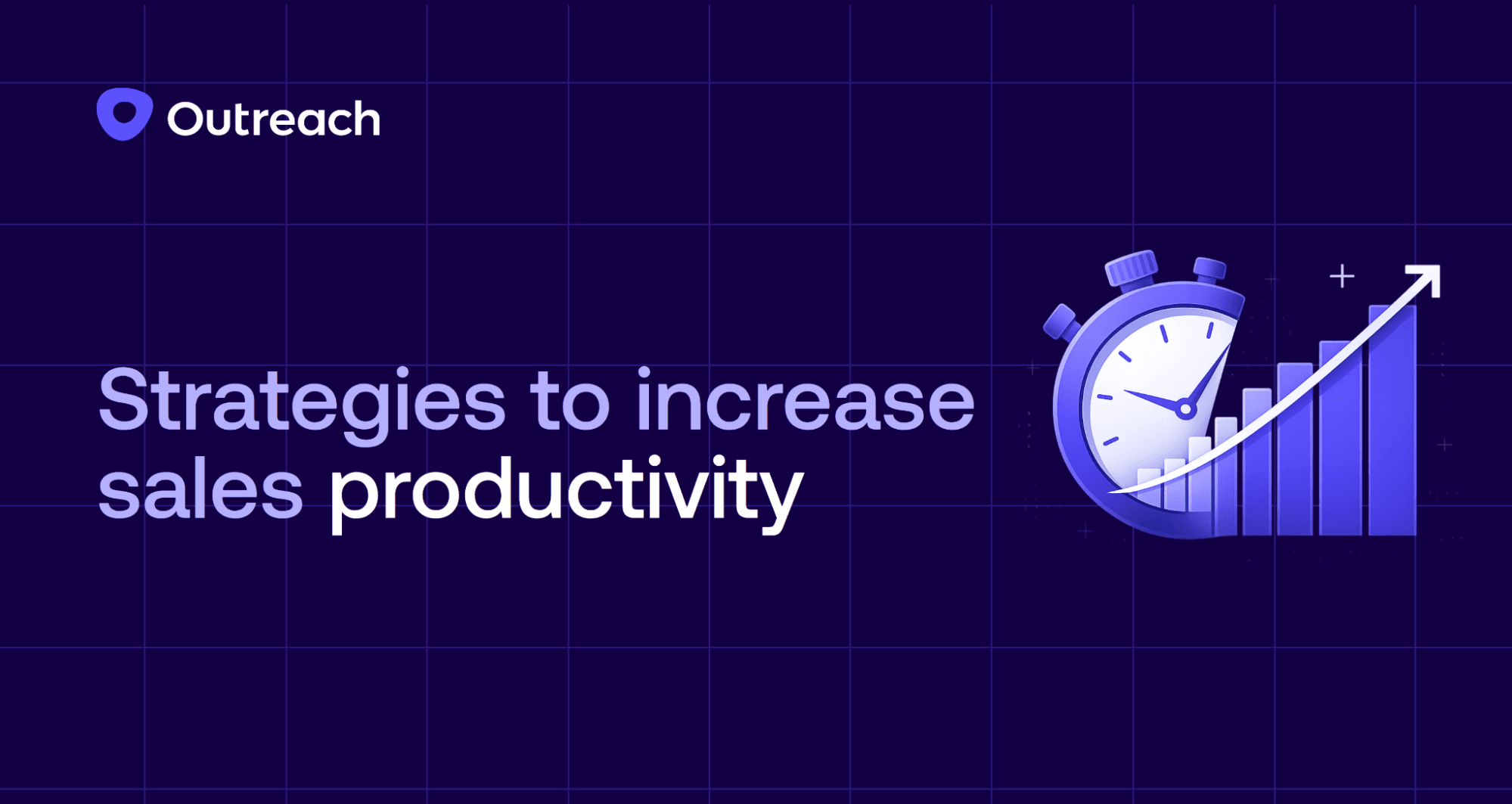 Outreach

Strategies to increase sales productivity